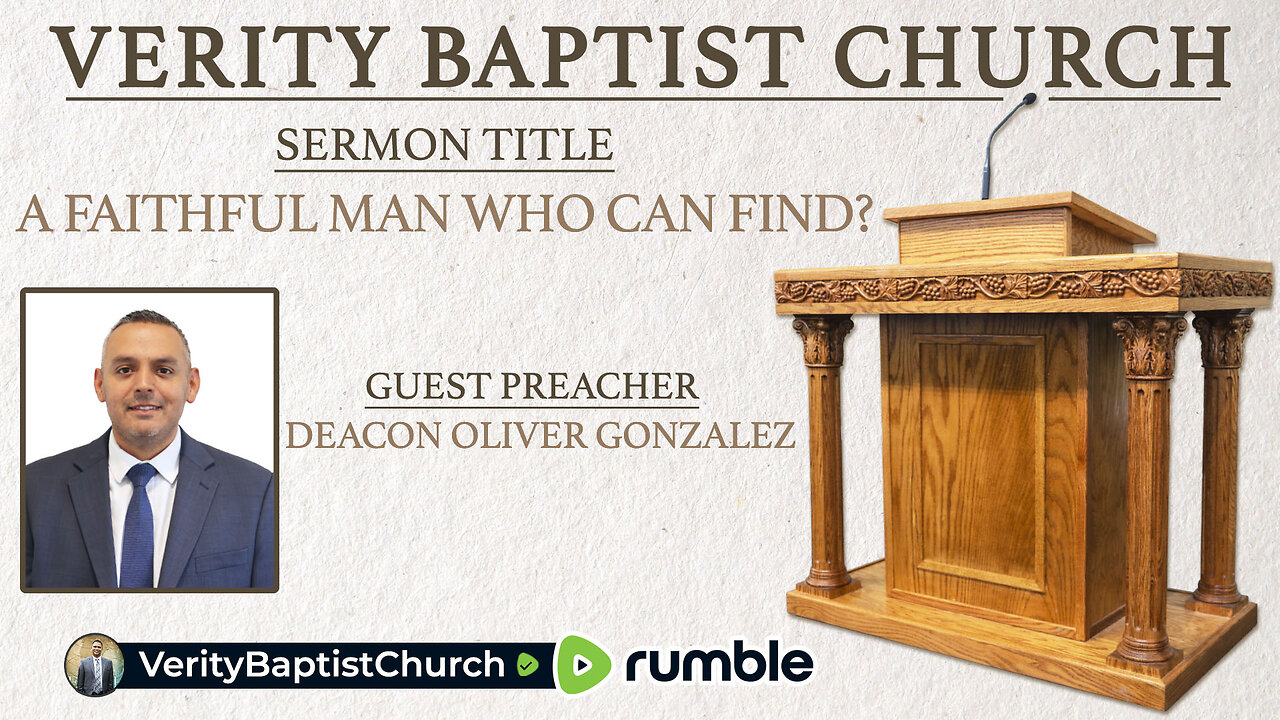 VERITY BAPTIST CHURCH

SERMON TITLE

A FAITHFUL MAN WHO CAN FIND?

GUEST PREACHER

DEACON OLIVER GONZALEZ

VerityBaptistChurch

rumble